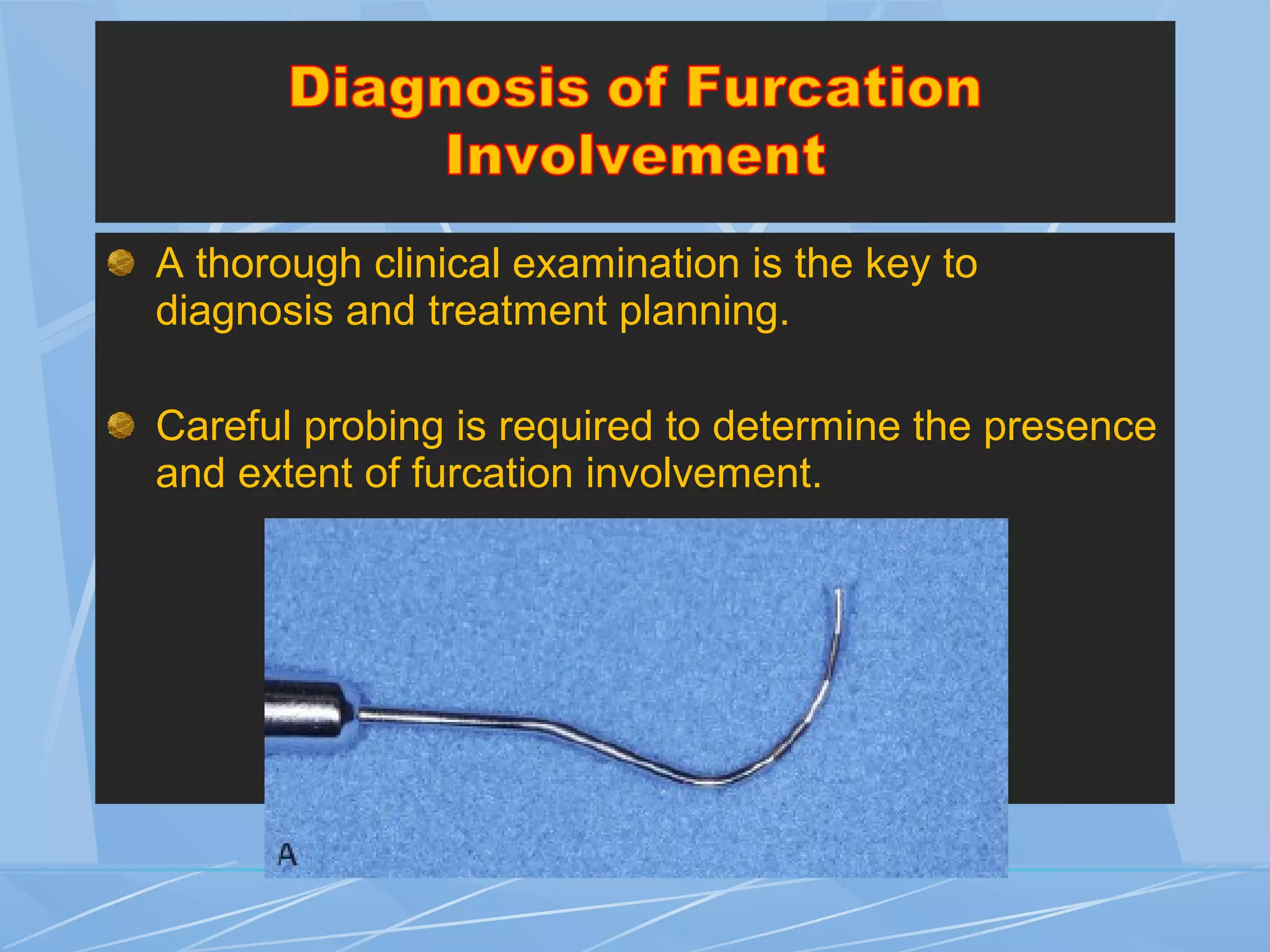 Diagnosis of Furcation Involvement

A thorough clinical examination is the key to diagnosis and treatment planning.

Careful probing is required to determine the presence and extent of furcation involvement.

A